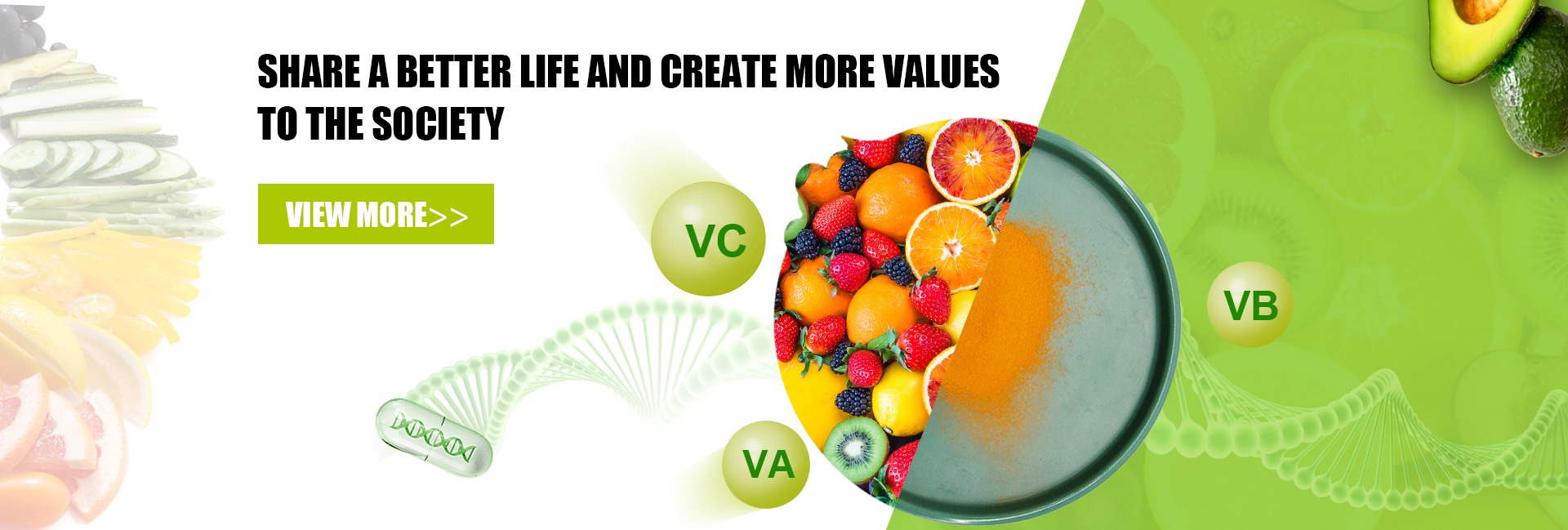 SHARE A BETTER LIFE AND CREATE MORE VALUES TO THE SOCIETY

VIEW MORE>>

VC

VB

VA